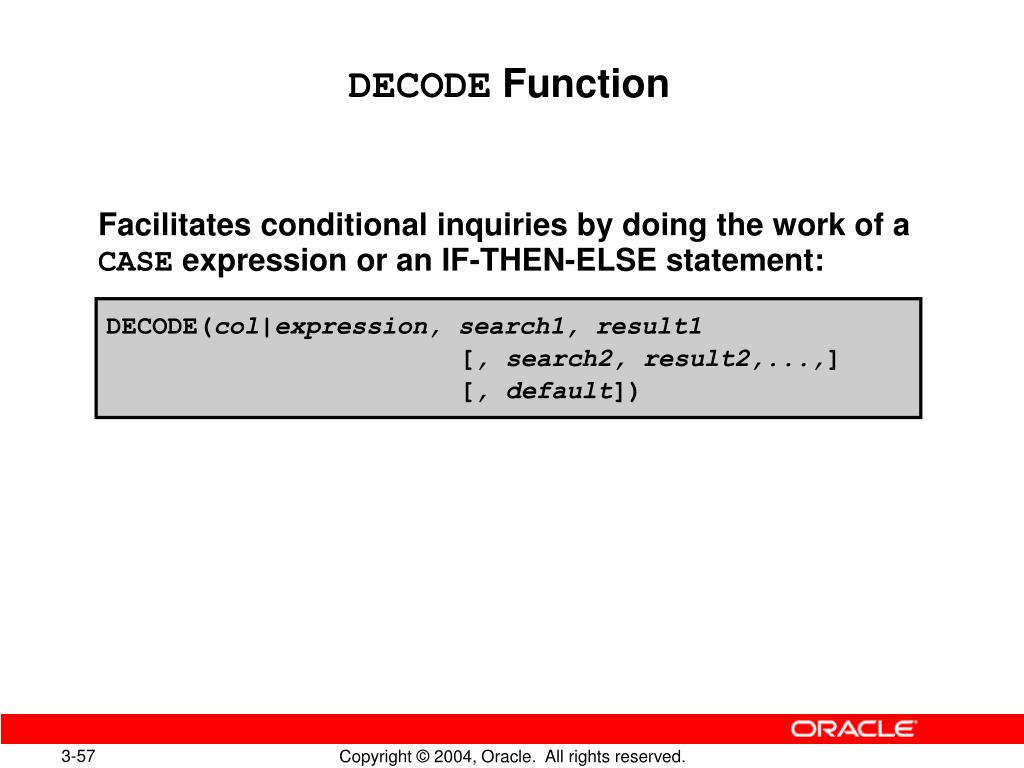 DECODE Function

Facilitates conditional inquiries by doing the work of a CASE expression or an IF-THEN-ELSE statement:

DECODE(col|expression, search1, result1
[, search2, result2,...,]
[, default])

ORACLE

3-57

Copyright © 2004, Oracle. All rights reserved.